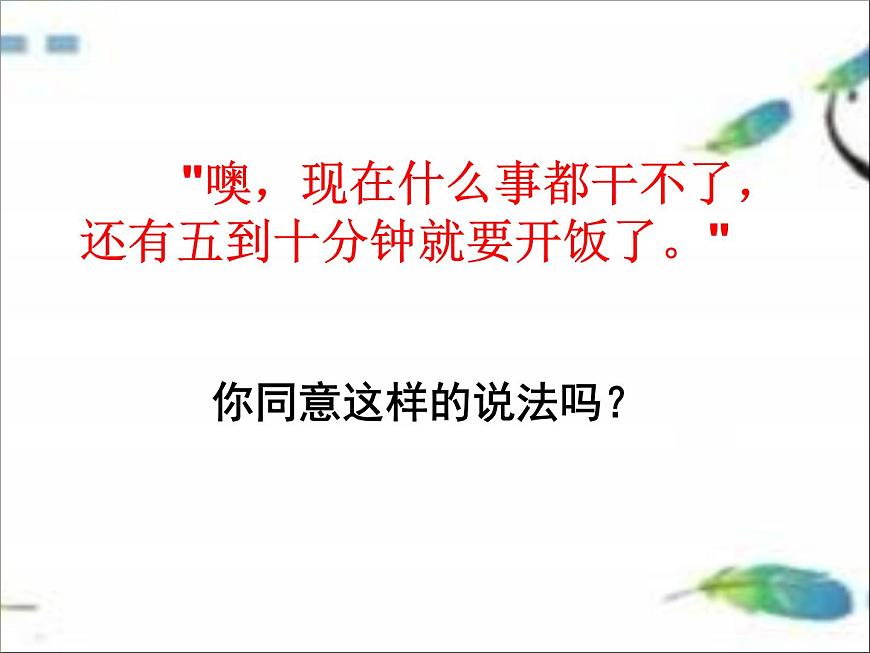 "噢，现在什么事都干不了，还有五到十分钟就要开饭了。"

你同意这样的说法吗？